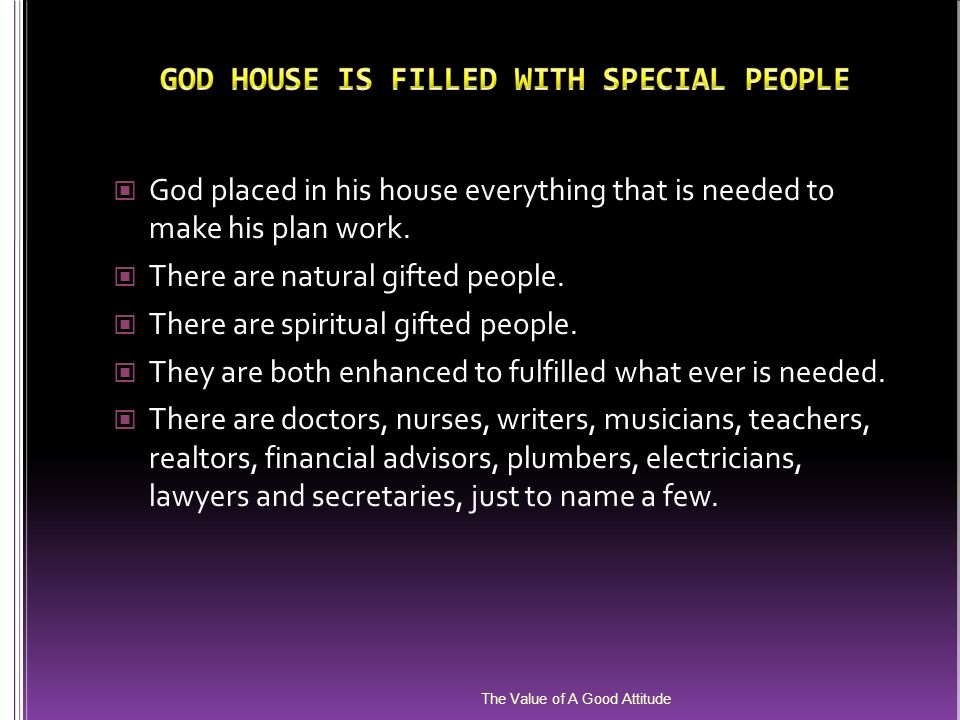 GOD HOUSE IS FILLED WITH SPECIAL PEOPLE

God placed in his house everything that is needed to make his plan work.

There are natural gifted people.

There are spiritual gifted people.

They are both enhanced to fulfilled what ever is needed.

There are doctors, nurses, writers, musicians, teachers, realtors, financial advisors, plumbers, electricians, lawyers and secretaries, just to name a few.

The Value of A Good Attitude